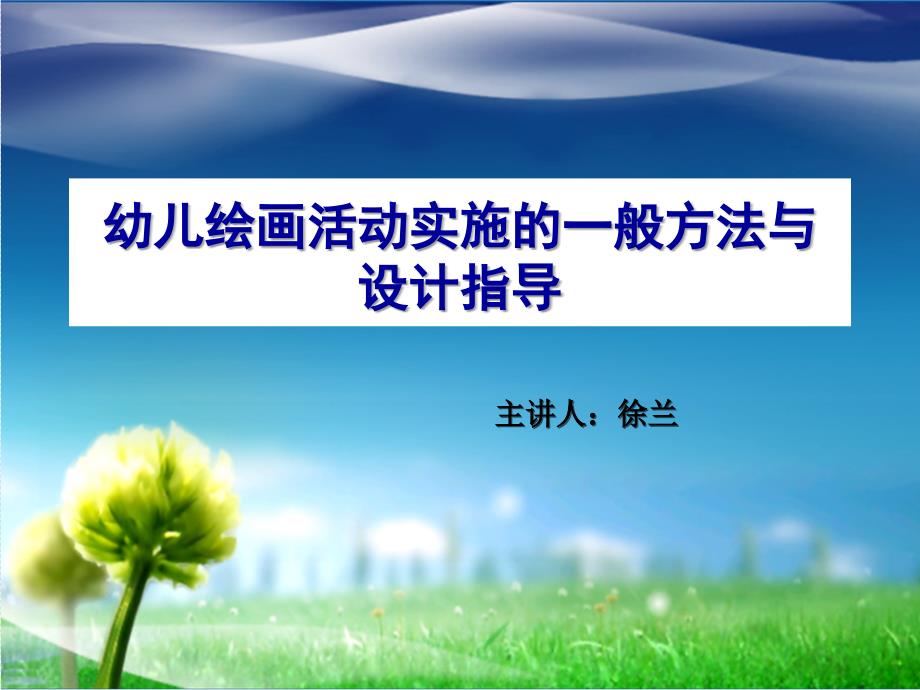 幼儿绘画活动实施的一般方法与设计指导

主讲人：徐兰